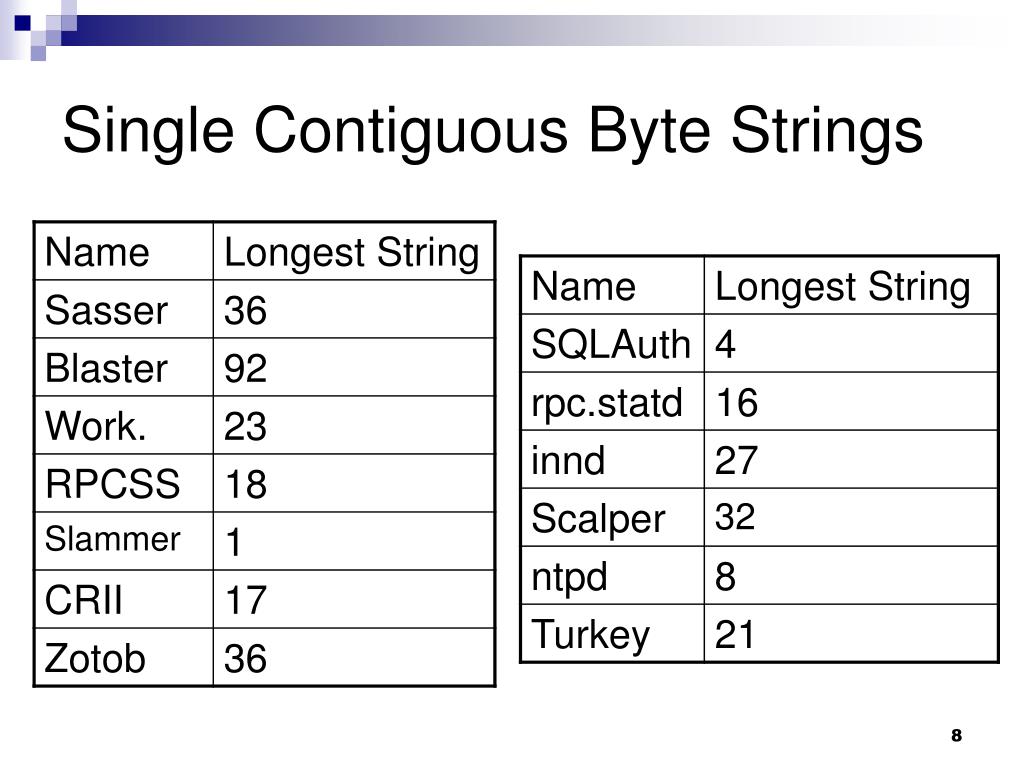 Single Contiguous Byte Strings

| Name | Longest String |
|---|---|
| Sasser | 36 |
| Blaster | 92 |
| Work. | 23 |
| RPCSS | 18 |
| Slammer | 1 |
| CRII | 17 |
| Zotob | 36 |

| Name | Longest String |
|---|---|
| SQLAuth | 4 |
| rpc.statd | 16 |
| innd | 27 |
| Scalper | 32 |
| ntpd | 8 |
| Turkey | 21 |

8